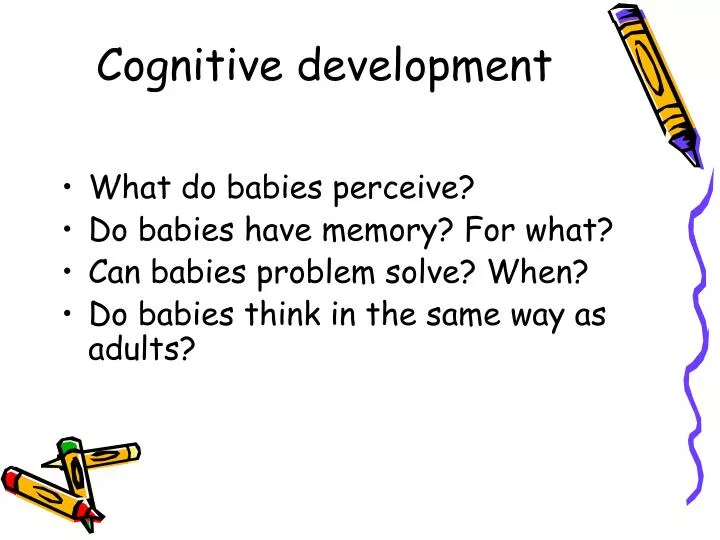 Cognitive development

• What do babies perceive?
• Do babies have memory? For what?
• Can babies problem solve? When?
• Do babies think in the same way as adults?